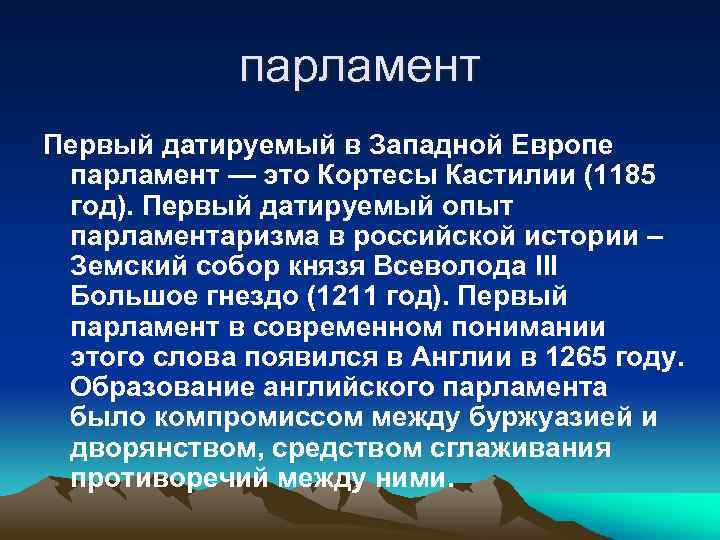 парламент

Первый датируемый в Западной Европе парламент — это Кортесы Кастилии (1185 год). Первый датируемый опыт парламентаризма в российской истории – Земский собор князя Всеволода III Большое гнездо (1211 год). Первый парламент в современном понимании этого слова появился в Англии в 1265 году. Образование английского парламента было компромиссом между буржуазией и дворянством, средством сглаживания противоречий между ними.